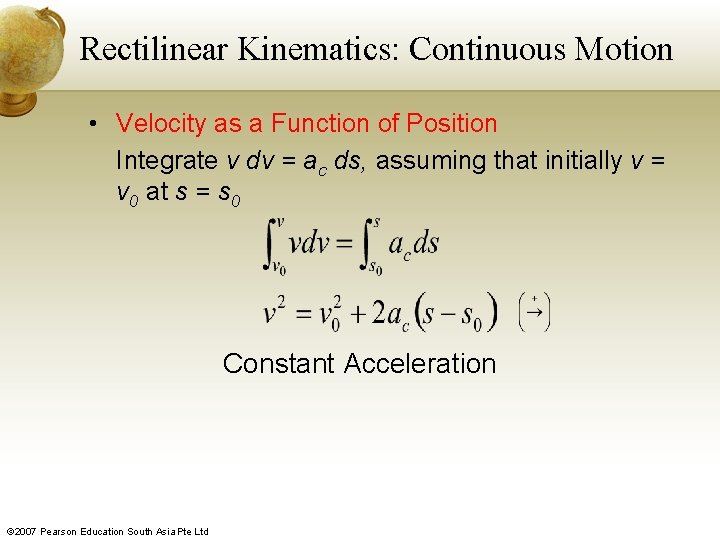 Rectilinear Kinematics: Continuous Motion

• Velocity as a Function of Position
Integrate $v\,dv = a_c\,ds$, assuming that initially $v = v_0$ at $s = s_0$

$\int_{v_0}^{v} v\,dv = \int_{s_0}^{s} a_c\,ds$

$v^2 = v_0^2 + 2a_c(s - s_0)$ $\left(\overset{+}{\rightarrow}\right)$

Constant Acceleration

©2007 Pearson Education South Asia Pte Ltd